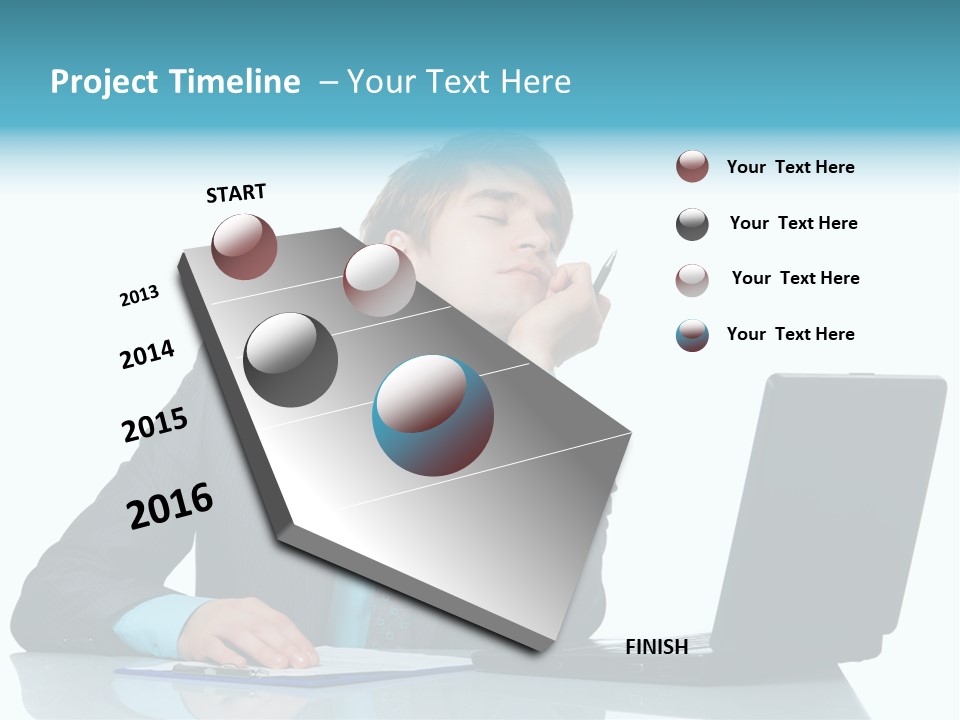 Project Timeline – Your Text Here

START

2013

2014

2015

2016

FINISH

Your Text Here

Your Text Here

Your Text Here

Your Text Here